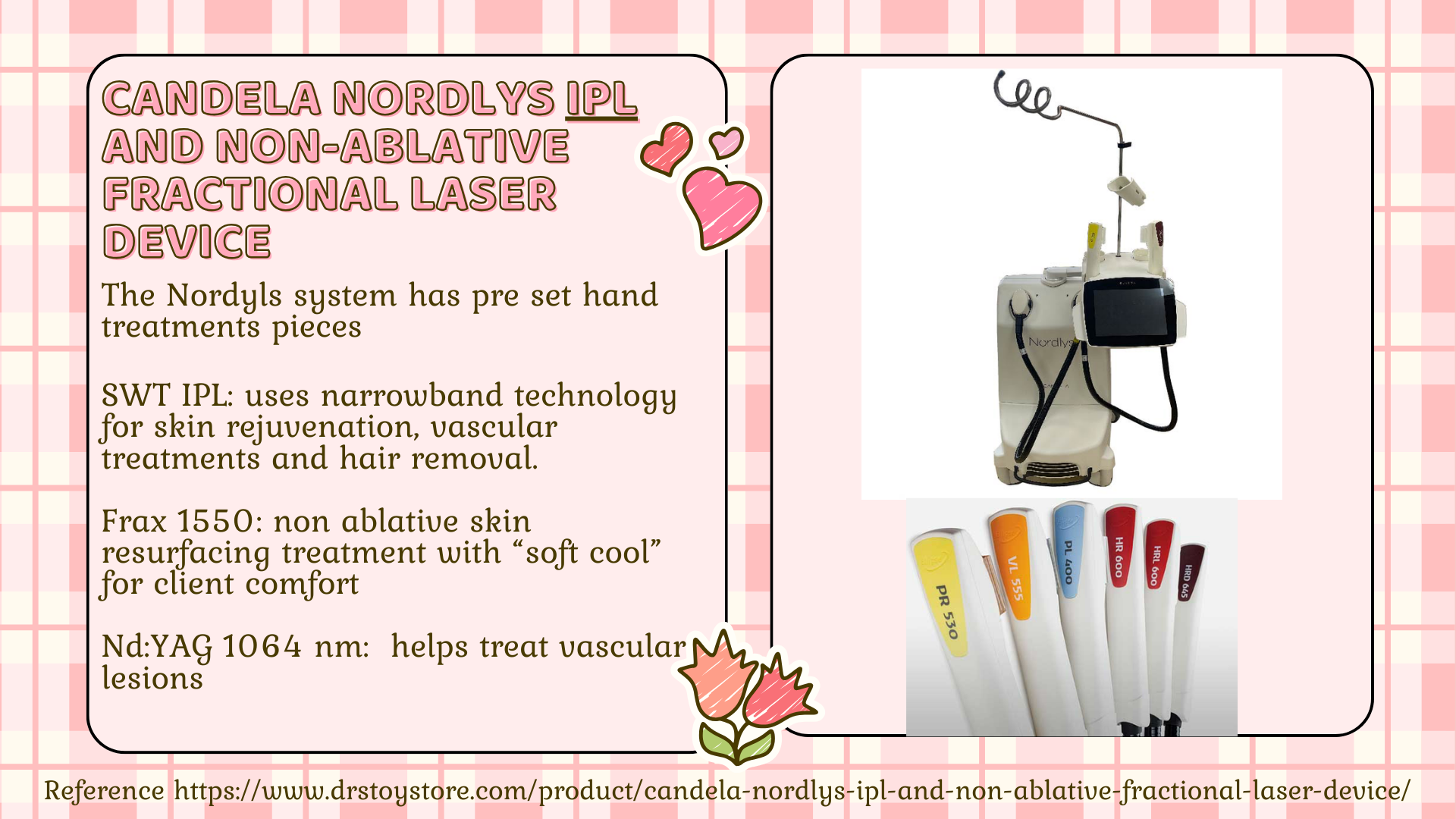 CANDELA NORDLYS IPL AND NON-ABLATIVE FRACTIONAL LASER DEVICE

The Nordyls system has pre set hand treatments pieces

SWT IPL: uses narrowband technology for skin rejuvenation, vascular treatments and hair removal.

Frax 1550: non ablative skin resurfacing treatment with “soft cool” for client comfort

Nd:YAG 1064 nm: helps treat vascular lesions

Nordlys

PR 530

VL 555

PL 400

HR 600

HRL 600

HRD 645

Reference https://www.drstoystore.com/product/candela-nordlys-ipl-and-non-ablative-fractional-laser-device/